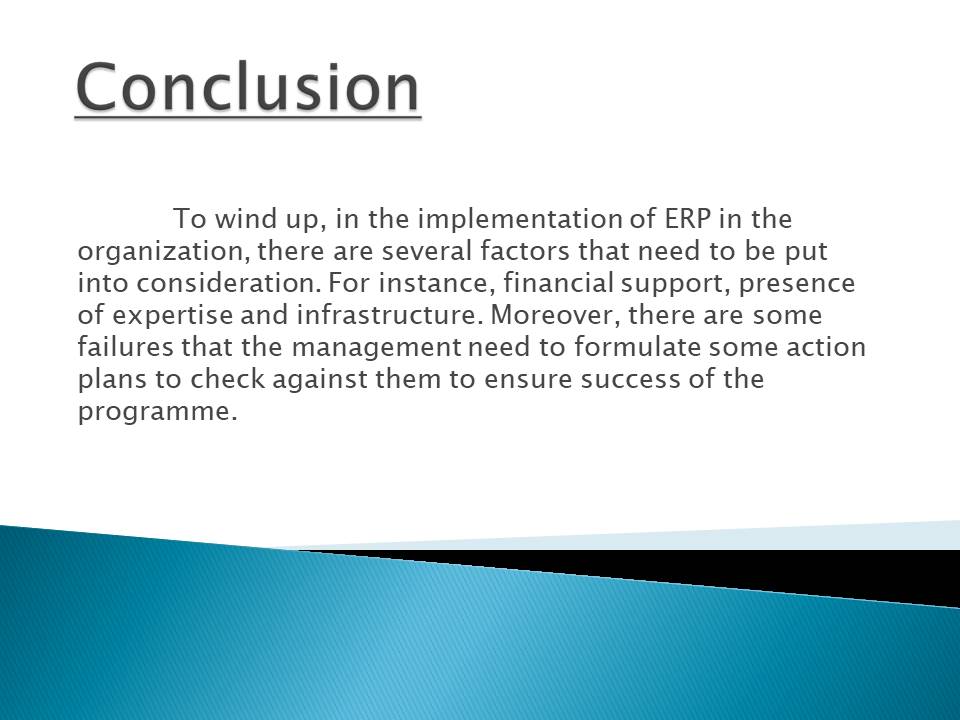 Conclusion

To wind up, in the implementation of ERP in the organization, there are several factors that need to be put into consideration. For instance, financial support, presence of expertise and infrastructure. Moreover, there are some failures that the management need to formulate some action plans to check against them to ensure success of the programme.